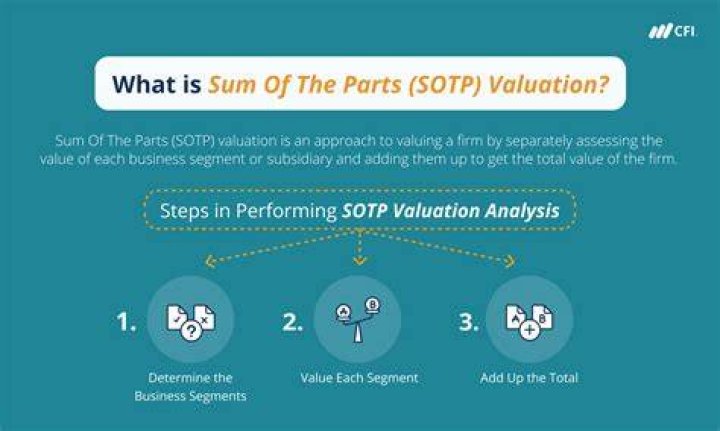 CFI

What is Sum Of The Parts (SOTP) Valuation?

Sum Of The Parts (SOTP) valuation is an approach to valuing a firm by separately assessing the value of each business segment or subsidiary and adding them up to get the total value of the firm.

Steps in Performing SOTP Valuation Analysis

1. Determine the Business Segments

2. Value Each Segment

3. Add Up the Total